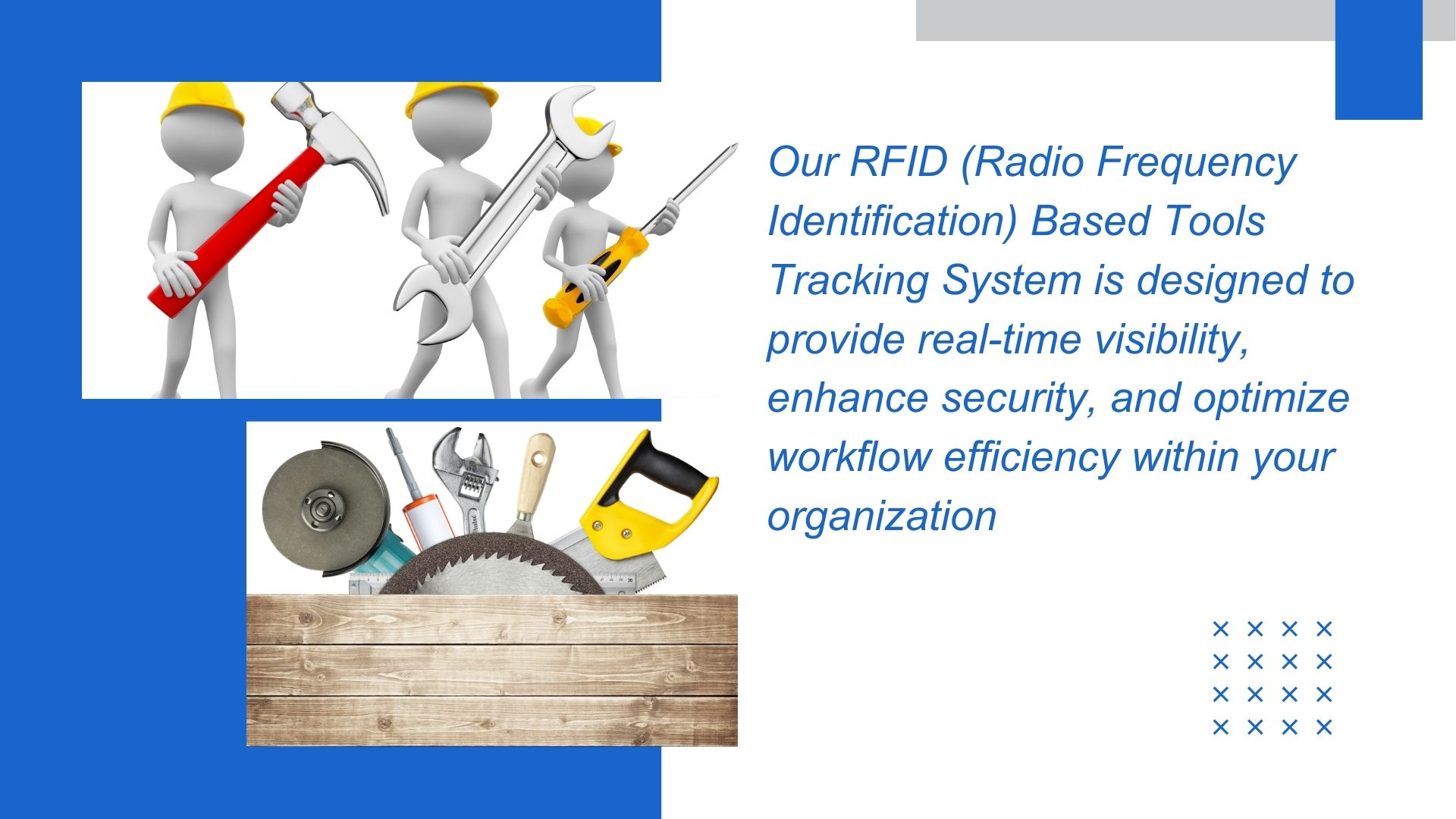 Our RFID (Radio Frequency Identification) Based Tools Tracking System is designed to provide real-time visibility, enhance security, and optimize workflow efficiency within your organization